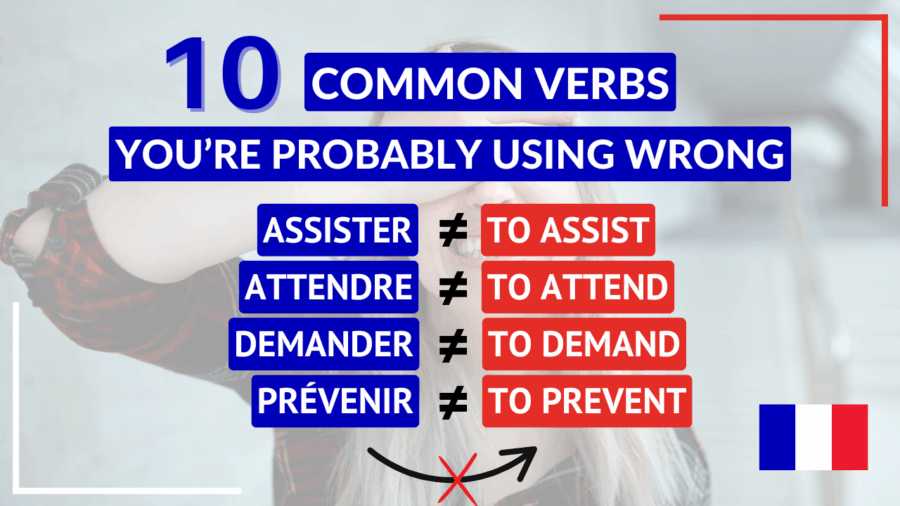 10 COMMON VERBS
YOU'RE PROBABLY USING WRONG

ASSISTER $\neq$ TO ASSIST
ATTENDRE $\neq$ TO ATTEND
DEMANDER $\neq$ TO DEMAND
PRÉVENIR $\neq$ TO PREVENT